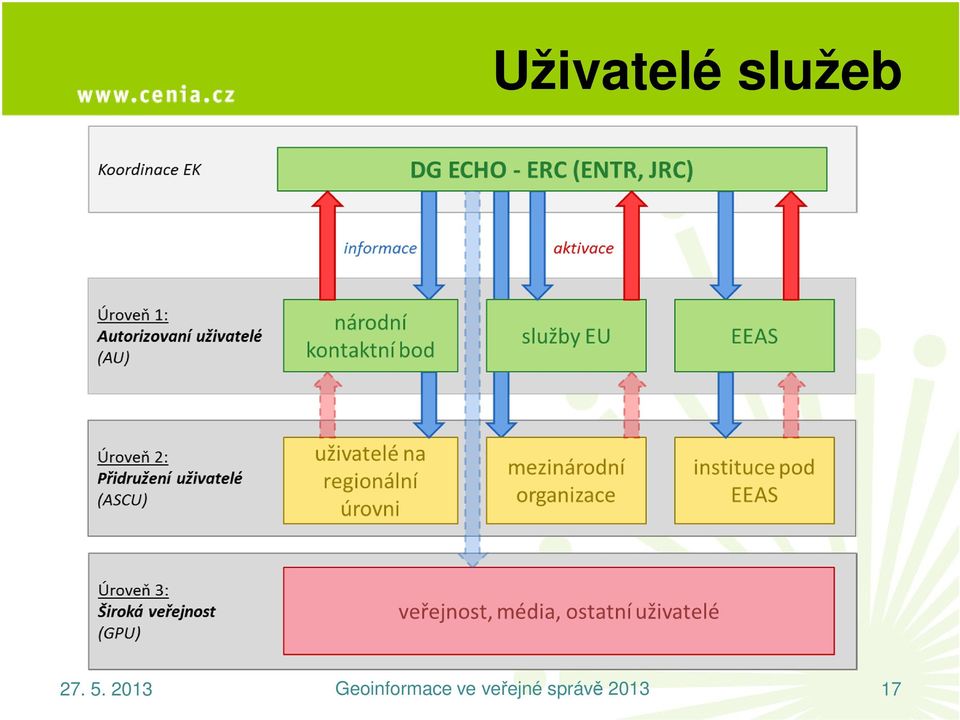 www.cenia.cz

Uživatelé služeb

Koordinace EK

DG ECHO - ERC (ENTR, JRC)

informace

aktivace

Úroveň 1:
Autorizovaní uživatelé
(AU)

národní kontaktní bod

služby EU

EEAS

Úroveň 2:
Přidružení uživatelé
(ASCU)

uživatelé na regionální úrovni

mezinárodní organizace

instituce pod EEAS

Úroveň 3:
Široká veřejnost
(GPU)

veřejnost, média, ostatní uživatelé

27. 5. 2013

Geoinformace ve veřejné správě 2013

17